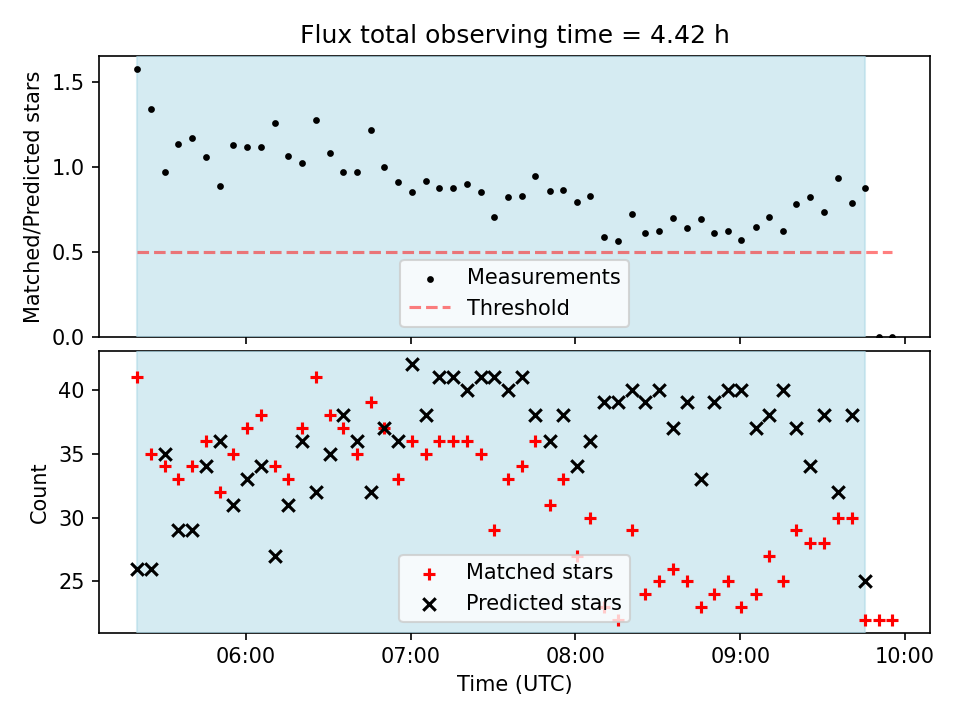 Flux total observing time = 4.42 h

Matched/Predicted stars

1.5
1.0
0.5
0.0

Measurements
Threshold

Count

40
35
30
25

Matched stars
Predicted stars

06:00
07:00
08:00
09:00
10:00

Time (UTC)